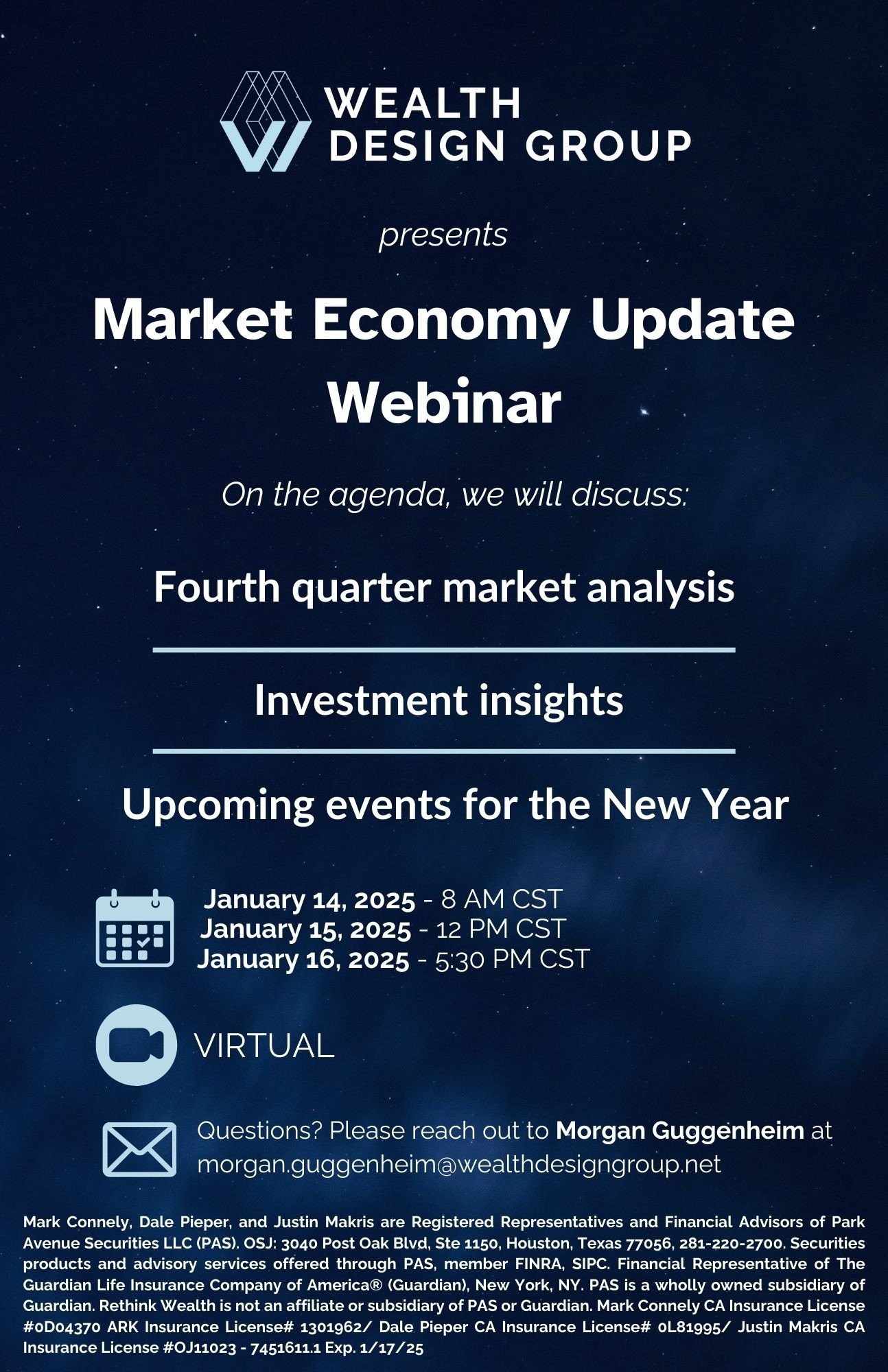 WEALTH DESIGN GROUP

presents

Market Economy Update Webinar

On the agenda, we will discuss:

Fourth quarter market analysis

Investment insights

Upcoming events for the New Year

January 14, 2025 - 8 AM CST
January 15, 2025 - 12 PM CST
January 16, 2025 - 5:30 PM CST

VIRTUAL

Questions? Please reach out to Morgan Guggenheim at morgan.guggenheim@wealthdesigngroup.net

Mark Connely, Dale Pieper, and Justin Makris are Registered Representatives and Financial Advisors of Park Avenue Securities LLC (PAS). OSJ: 3040 Post Oak Blvd, Ste 1150, Houston, Texas 77056, 281-220-2700. Securities products and advisory services offered through PAS, member FINRA, SIPC. Financial Representative of The Guardian Life Insurance Company of America® (Guardian), New York, NY. PAS is a wholly owned subsidiary of Guardian. Rethink Wealth is not an affiliate or subsidiary of PAS or Guardian. Mark Connely CA Insurance License #0D04370 ARK Insurance License# 1301962/ Dale Pieper CA Insurance License# 0L81995/ Justin Makris CA Insurance License #OJ11023 - 7451611.1 Exp. 1/17/25